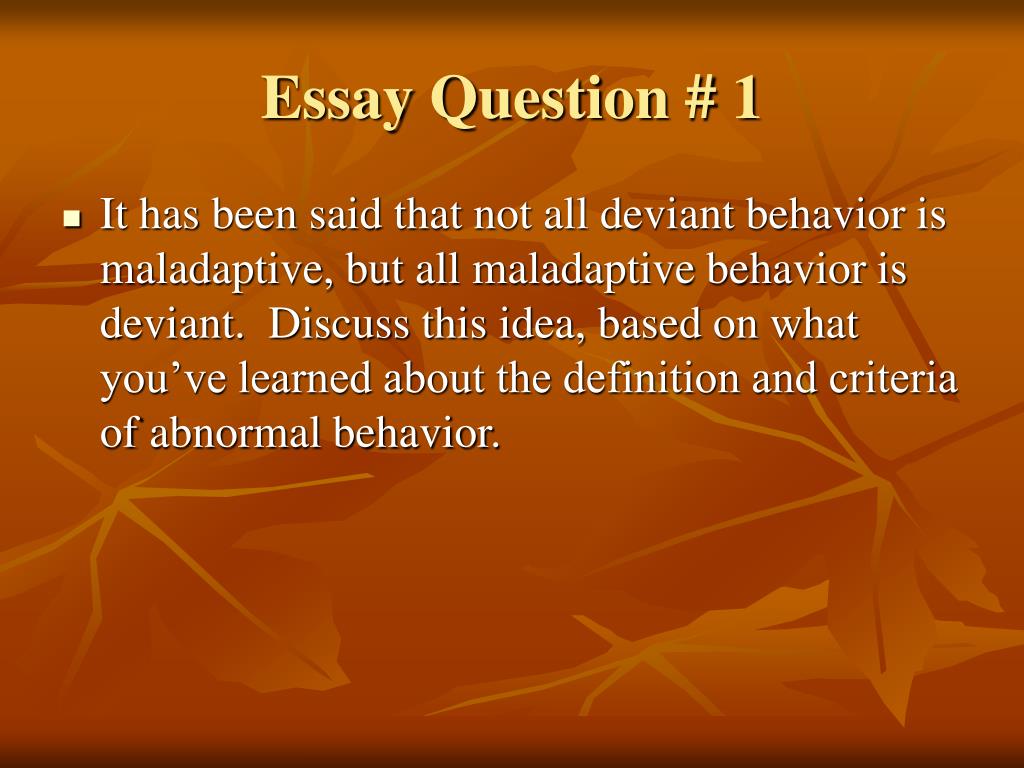 Essay Question # 1

It has been said that not all deviant behavior is maladaptive, but all maladaptive behavior is deviant. Discuss this idea, based on what you’ve learned about the definition and criteria of abnormal behavior.